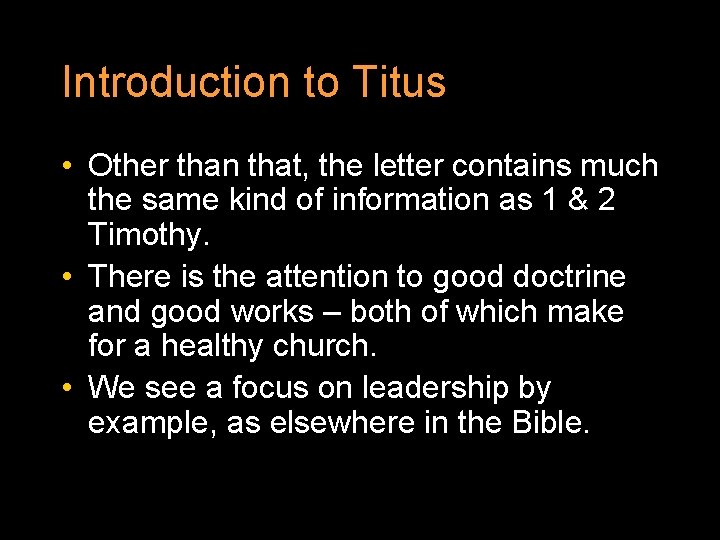 Introduction to Titus

• Other than that, the letter contains much the same kind of information as 1 & 2 Timothy.
• There is the attention to good doctrine and good works – both of which make for a healthy church.
• We see a focus on leadership by example, as elsewhere in the Bible.